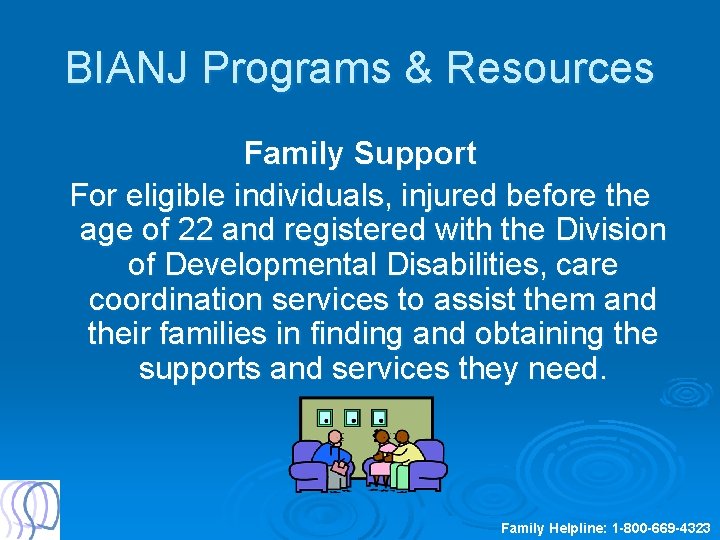 BIANJ Programs & Resources

Family Support

For eligible individuals, injured before the age of 22 and registered with the Division of Developmental Disabilities, care coordination services to assist them and their families in finding and obtaining the supports and services they need.

Family Helpline: 1-800-669-4323